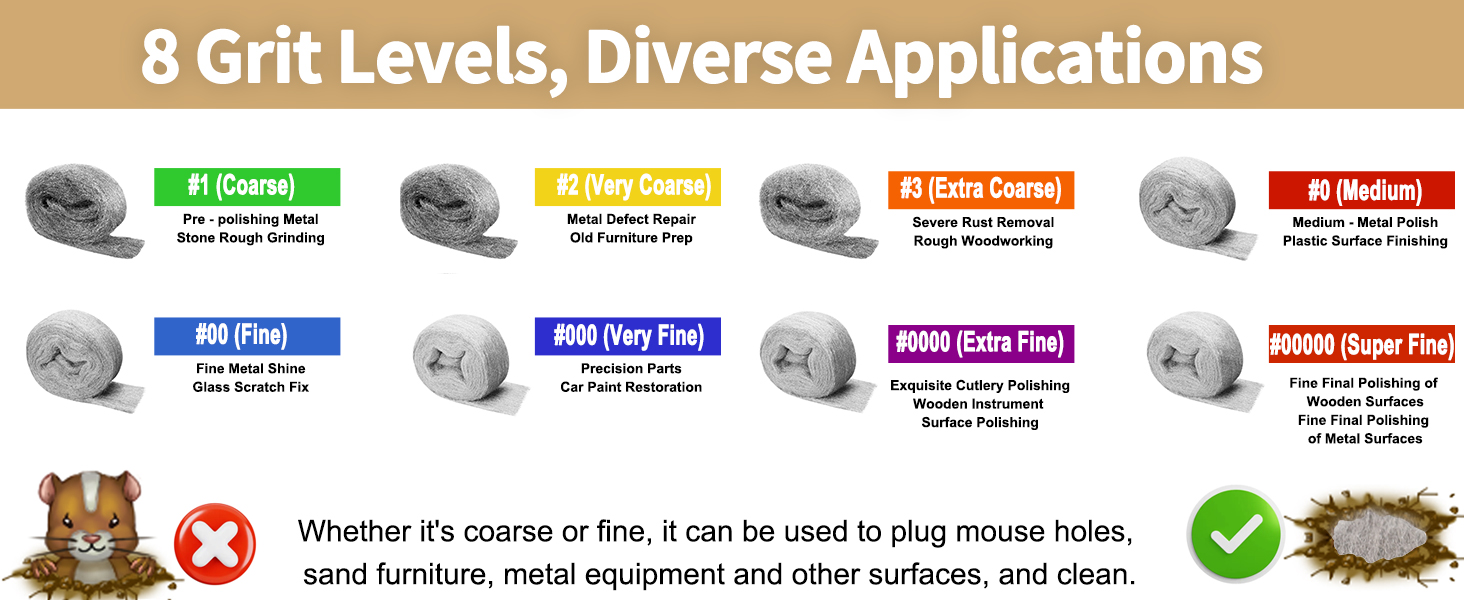 8 Grit Levels, Diverse Applications

#1 (Coarse)
Pre - polishing Metal
Stone Rough Grinding

#2 (Very Coarse)
Metal Defect Repair
Old Furniture Prep

#3 (Extra Coarse)
Severe Rust Removal
Rough Woodworking

#0 (Medium)
Medium - Metal Polish
Plastic Surface Finishing

#00 (Fine)
Fine Metal Shine
Glass Scratch Fix

#000 (Very Fine)
Precision Parts
Car Paint Restoration

#0000 (Extra Fine)
Exquisite Cutlery Polishing
Wooden Instrument
Surface Polishing

#00000 (Super Fine)
Fine Final Polishing of
Wooden Surfaces
Fine Final Polishing
of Metal Surfaces

Whether it's coarse or fine, it can be used to plug mouse holes, sand furniture, metal equipment and other surfaces, and clean.